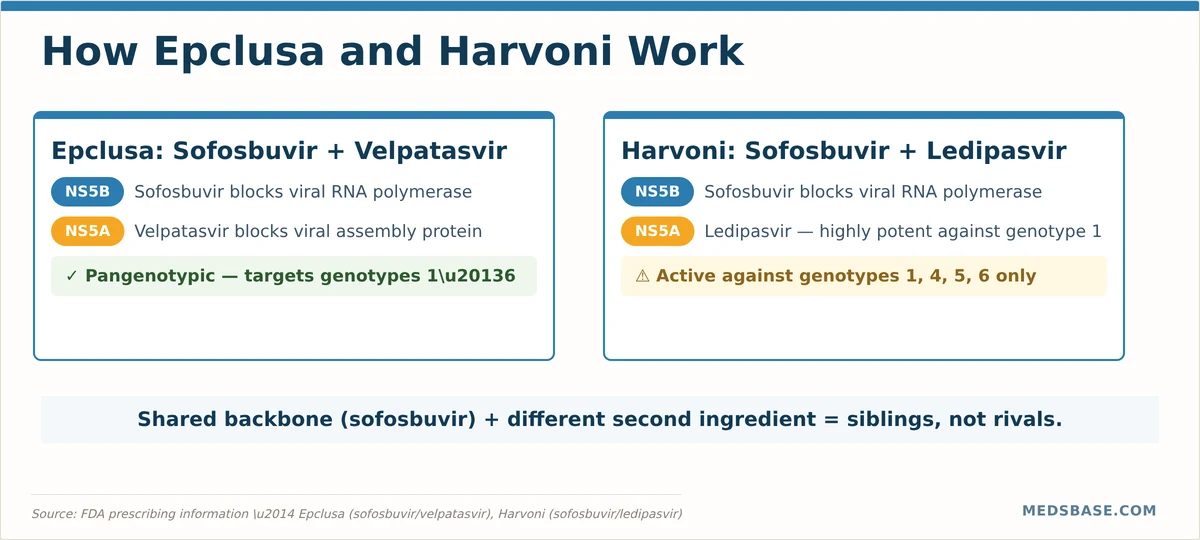 How Epclusa and Harvoni Work

Epclusa: Sofosbuvir + Velpatasvir

NS5B Sofosbuvir blocks viral RNA polymerase

NS5A Velpatasvir blocks viral assembly protein

✓ Pangenotypic — targets genotypes 1\u20136

Harvoni: Sofosbuvir + Ledipasvir

NS5B Sofosbuvir blocks viral RNA polymerase

NS5A Ledipasvir — highly potent against genotype 1

⚠ Active against genotypes 1, 4, 5, 6 only

Shared backbone (sofosbuvir) + different second ingredient = siblings, not rivals.

Source: FDA prescribing information \u2014 Epclusa (sofosbuvir/velpatasvir), Harvoni (sofosbuvir/ledipasvir)

MEDSBASE.COM